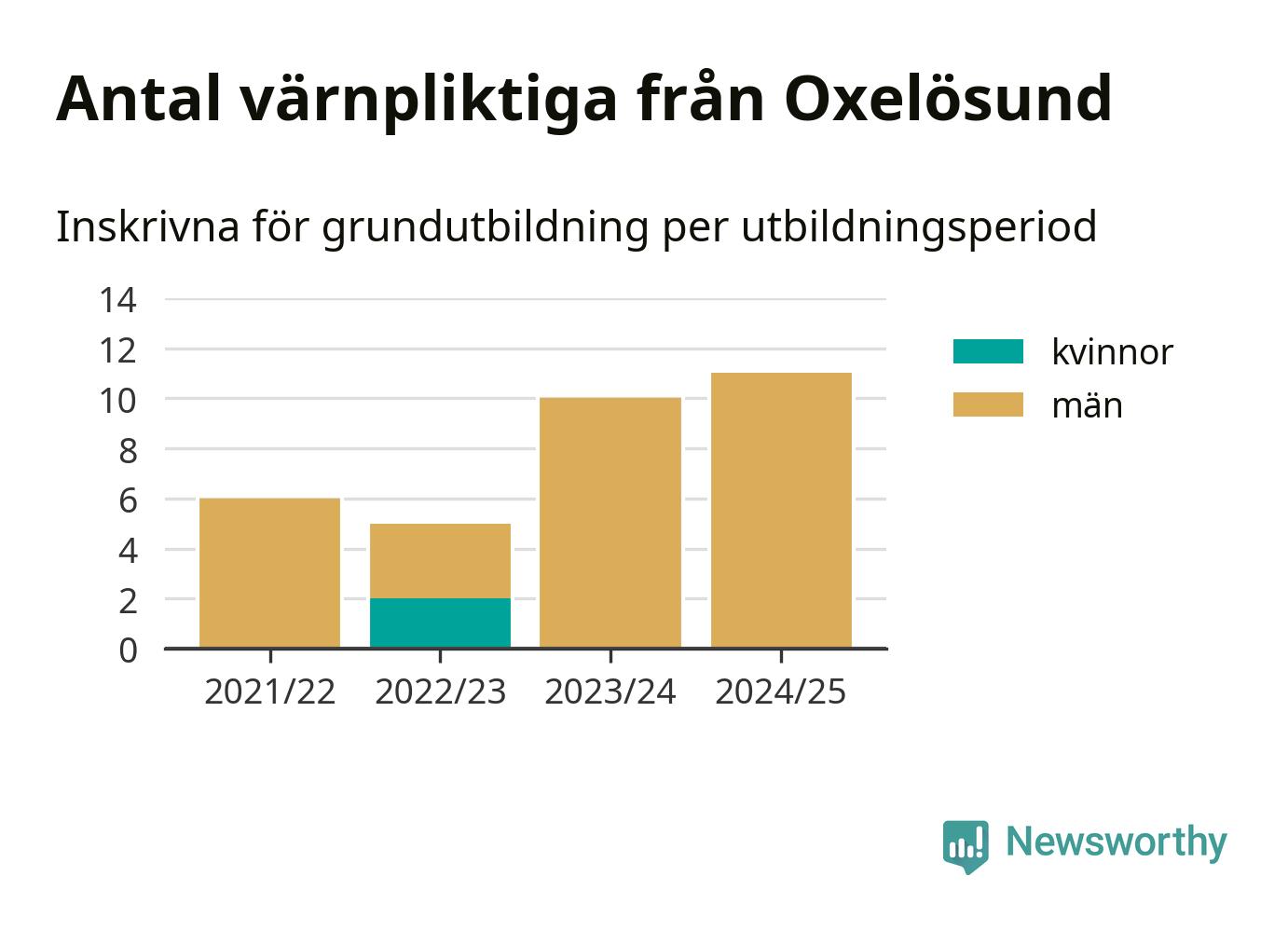 Antal värnpliktiga från Oxelösund

Inskrivna för grundutbildning per utbildningsperiod

14
12
10
8
6
4
2
0

2021/22 2022/23 2023/24 2024/25

kvinnor
män

Newsworthy